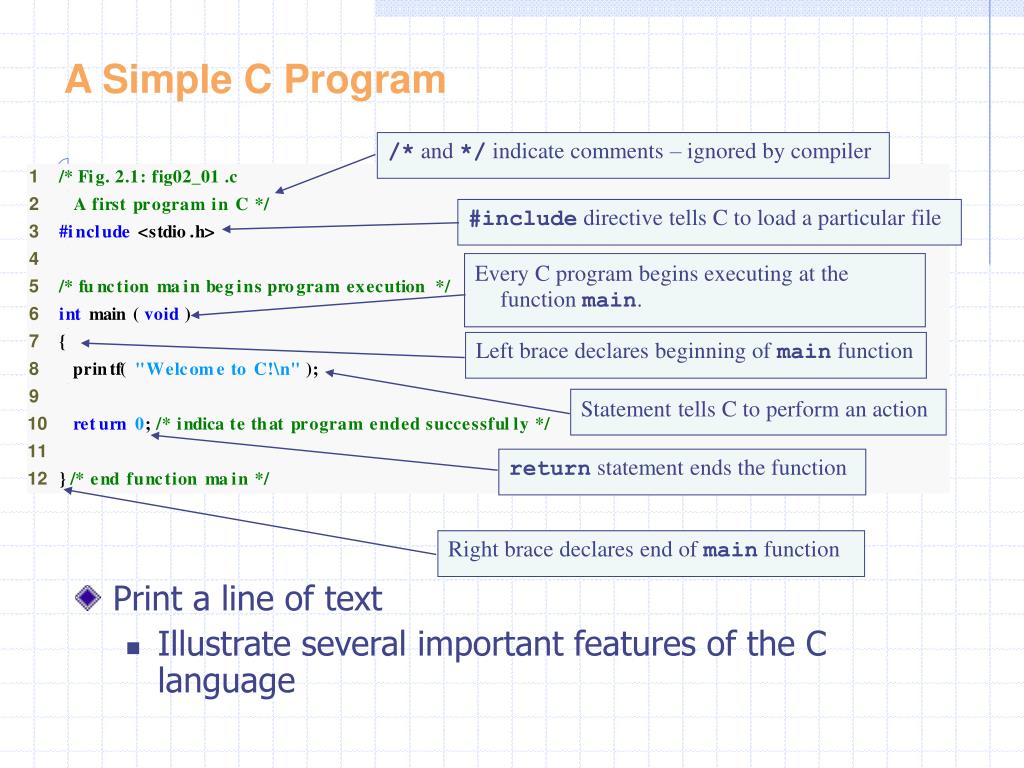 A Simple C Program

1 /* Fig. 2.1: fig02_01.c
2 A first program in C */
3 #include <stdio.h>
4
5 /* function main begins program execution */
6 int main ( void )
7 {
8 printf( "Welcome to C!\n" );
9
10 return 0; /* indicate that program ended successfully */
11
12 } /* end function main */

/* and */ indicate comments – ignored by compiler

#include directive tells C to load a particular file

Every C program begins executing at the function main.

Left brace declares beginning of main function

Statement tells C to perform an action

return statement ends the function

Right brace declares end of main function

Print a line of text

Illustrate several important features of the C language